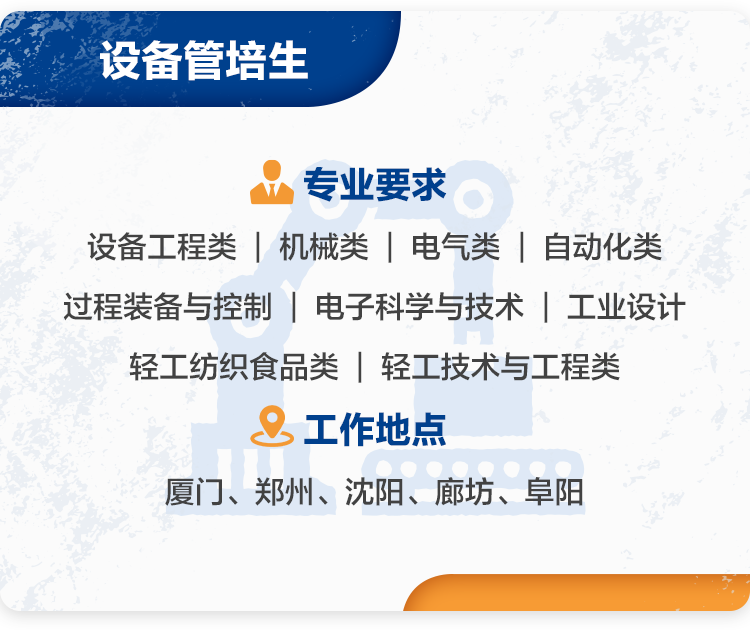 设备管培生

专业要求

设备工程类 | 机械类 | 电气类 | 自动化类

过程装备与控制 | 电子科学与技术 | 工业设计

轻工纺织食品类 | 轻工技术与工程类

工作地点

厦门、郑州、沈阳、廊坊、阜阳